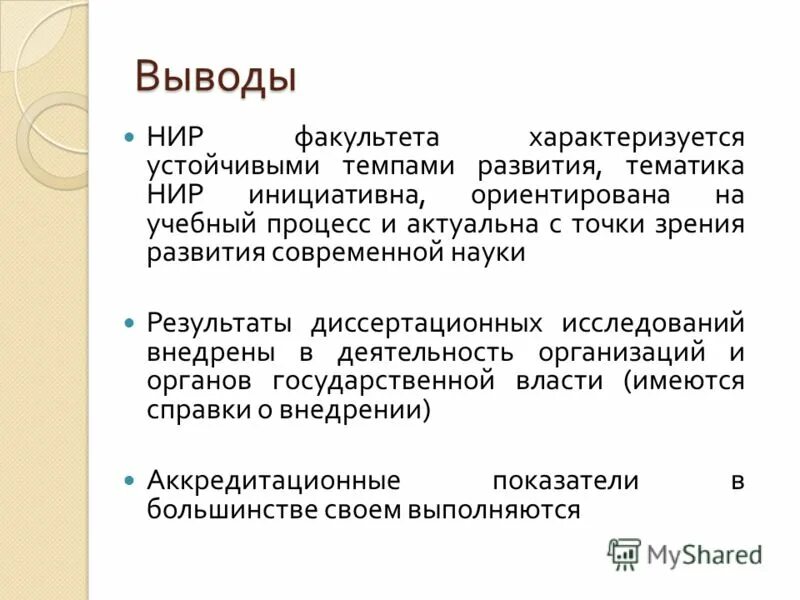 Выводы

НИР факультета характеризуется устойчивыми темпами развития, тематика НИР инициативна, ориентирована на учебный процесс и актуальна с точки зрения развития современной науки

Результаты диссертационных исследований внедрены в деятельность организаций и органов государственной власти (имеются справки о внедрении)

Аккредитационные показатели в большинстве своем выполняются

MyShared